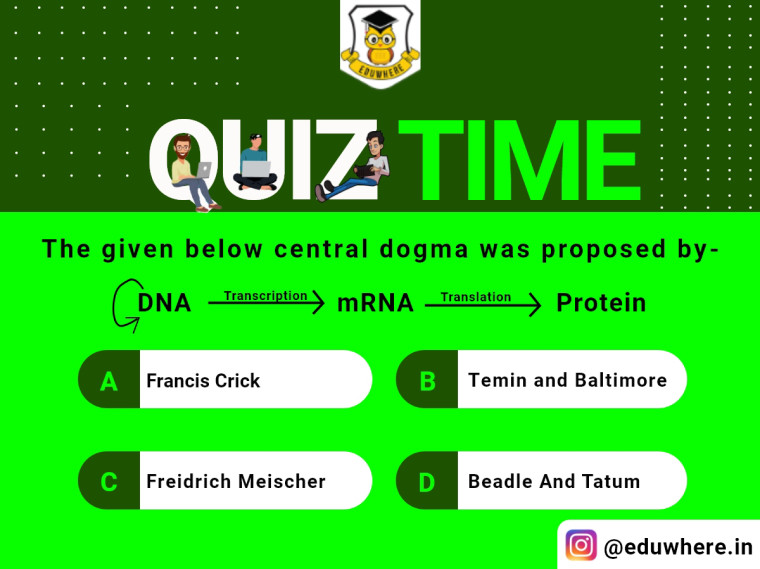 EDUWHERE

QUIZ TIME

The given below central dogma was proposed by-

DNA $\xrightarrow{\text{Transcription}}$ mRNA $\xrightarrow{\text{Translation}}$ Protein

A Francis Crick

B Temin and Baltimore

C Freidrich Meischer

D Beadle And Tatum

@eduwhere.in